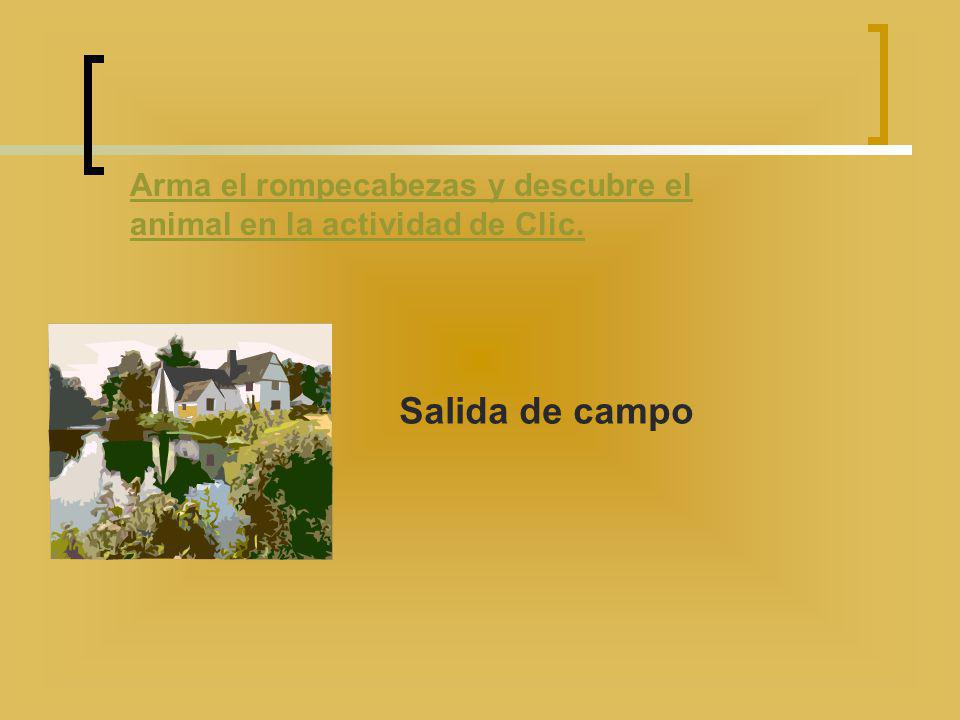 Arma el rompecabezas y descubre el animal en la actividad de Clic.

Salida de campo